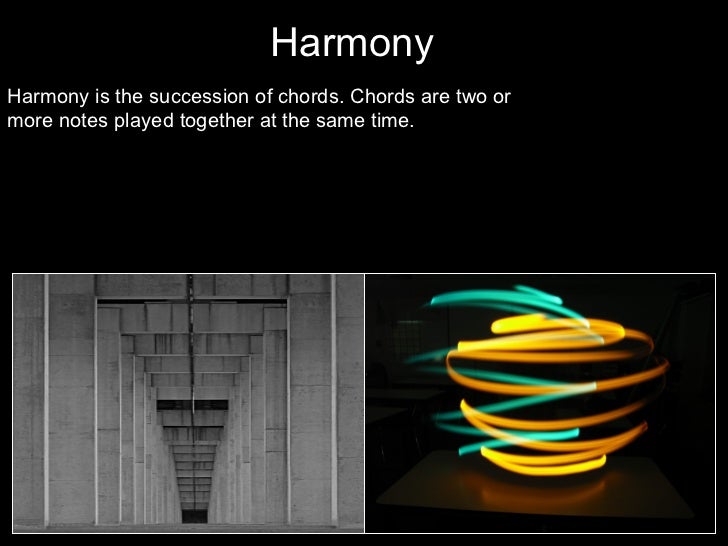 Harmony

Harmony is the succession of chords. Chords are two or more notes played together at the same time.